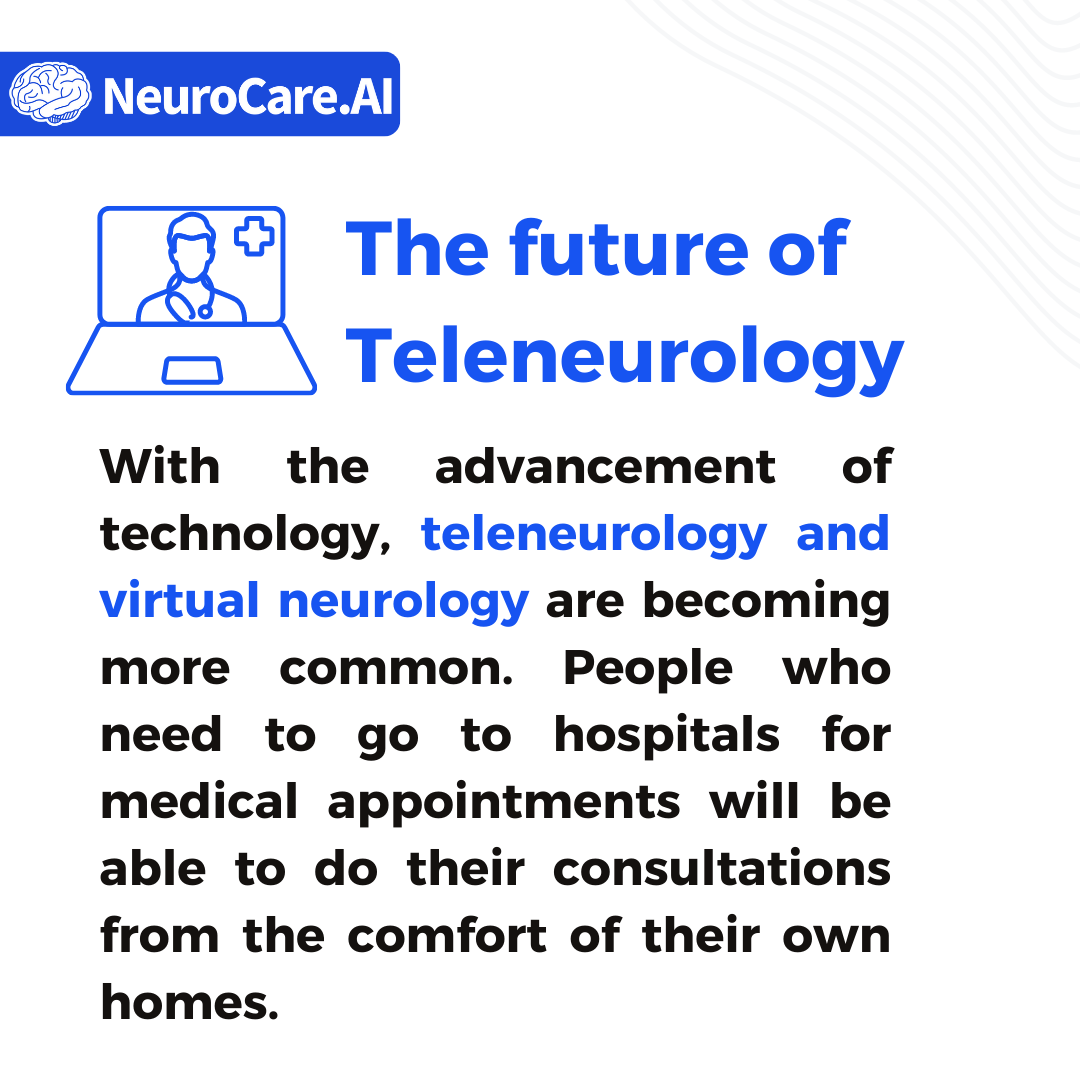 NeuroCare.AI

The future of Teleneurology

With the advancement of technology, teleneurology and virtual neurology are becoming more common. People who need to go to hospitals for medical appointments will be able to do their consultations from the comfort of their own homes.